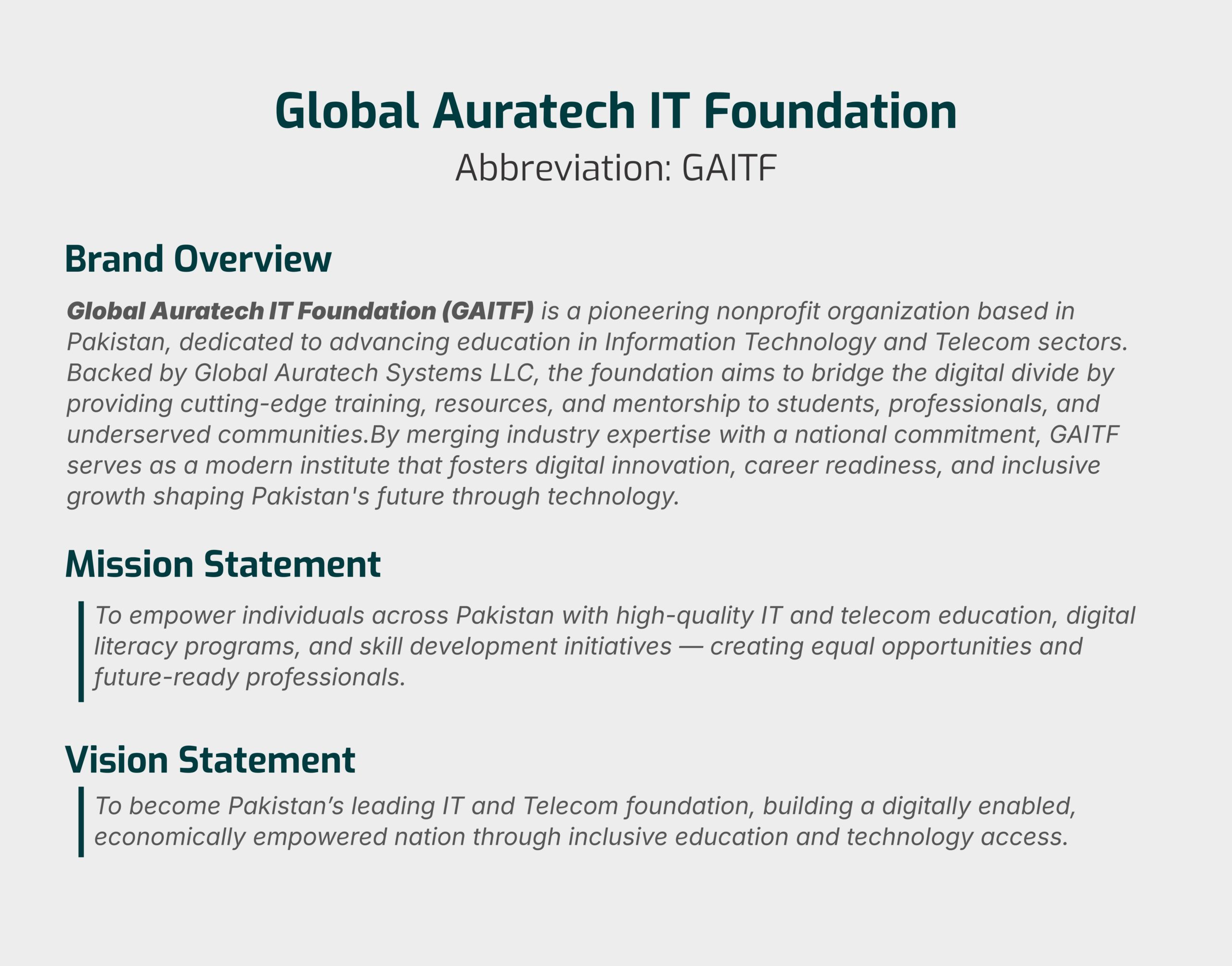 Global Auratech IT Foundation

Abbreviation: GAITF

Brand Overview

Global Auratech IT Foundation (GAITF) is a pioneering nonprofit organization based in Pakistan, dedicated to advancing education in Information Technology and Telecom sectors. Backed by Global Auratech Systems LLC, the foundation aims to bridge the digital divide by providing cutting-edge training, resources, and mentorship to students, professionals, and underserved communities.By merging industry expertise with a national commitment, GAITF serves as a modern institute that fosters digital innovation, career readiness, and inclusive growth shaping Pakistan's future through technology.

Mission Statement

To empower individuals across Pakistan with high-quality IT and telecom education, digital literacy programs, and skill development initiatives — creating equal opportunities and future-ready professionals.

Vision Statement

To become Pakistan’s leading IT and Telecom foundation, building a digitally enabled, economically empowered nation through inclusive education and technology access.